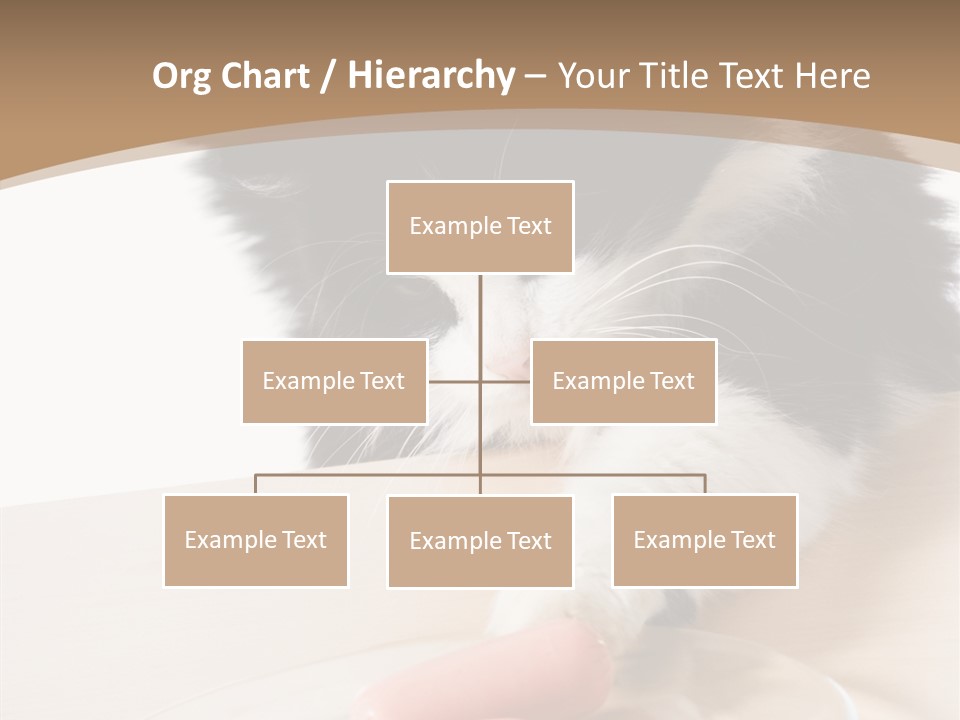 Org Chart / Hierarchy – Your Title Text Here

Example Text

Example Text

Example Text

Example Text

Example Text

Example Text